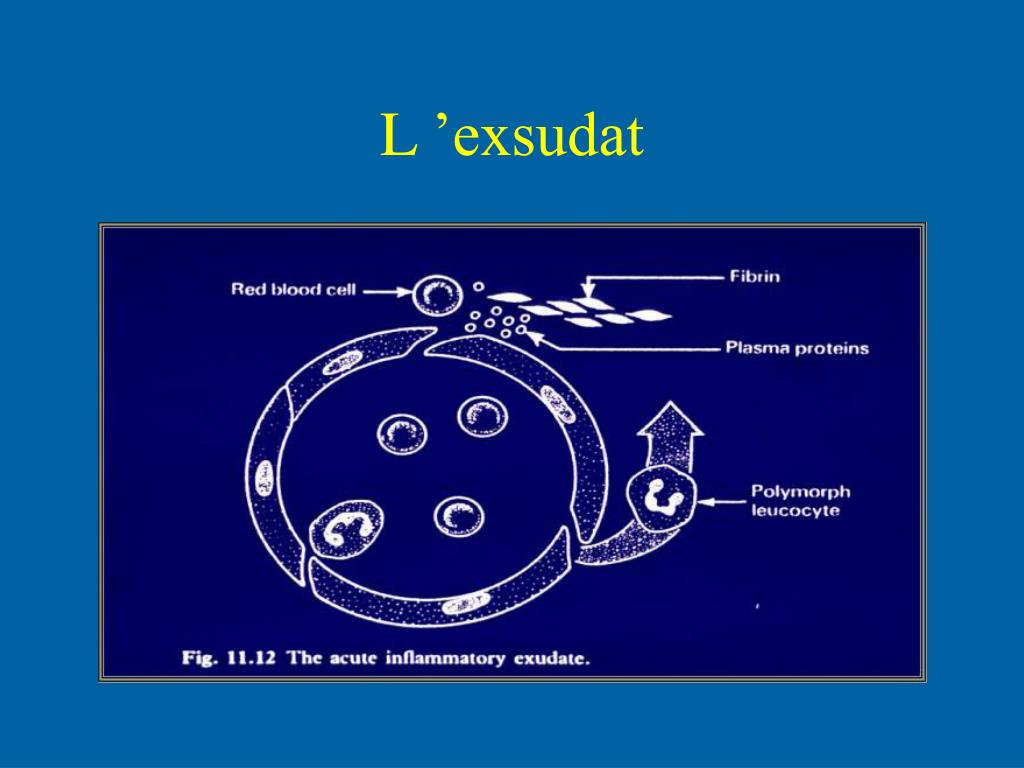 L ’exsudat

Red blood cell

Fibrin

Plasma proteins

Polymorph leucocyte

Fig. 11.12 The acute inflammatory exudate.